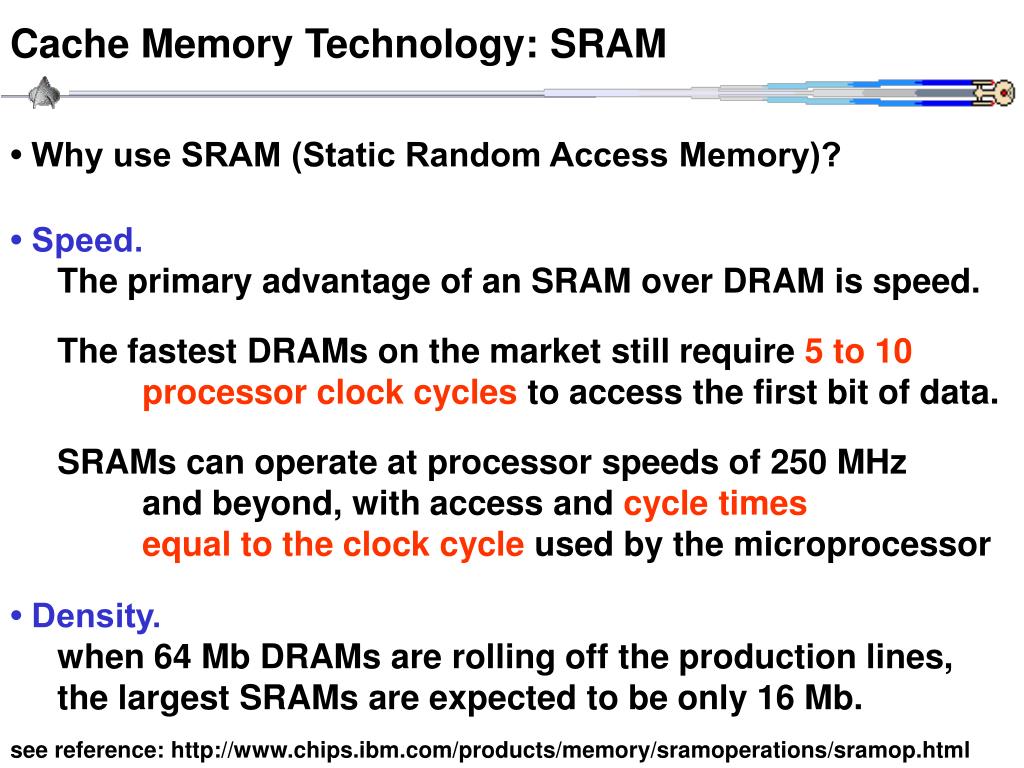 Cache Memory Technology: SRAM

• Why use SRAM (Static Random Access Memory)?

• Speed.
The primary advantage of an SRAM over DRAM is speed.

The fastest DRAMs on the market still require 5 to 10 processor clock cycles to access the first bit of data.

SRAMs can operate at processor speeds of 250 MHz and beyond, with access and cycle times equal to the clock cycle used by the microprocessor

• Density.
when 64 Mb DRAMs are rolling off the production lines, the largest SRAMs are expected to be only 16 Mb.

see reference: http://www.chips.ibm.com/products/memory/sramoperations/sramop.html